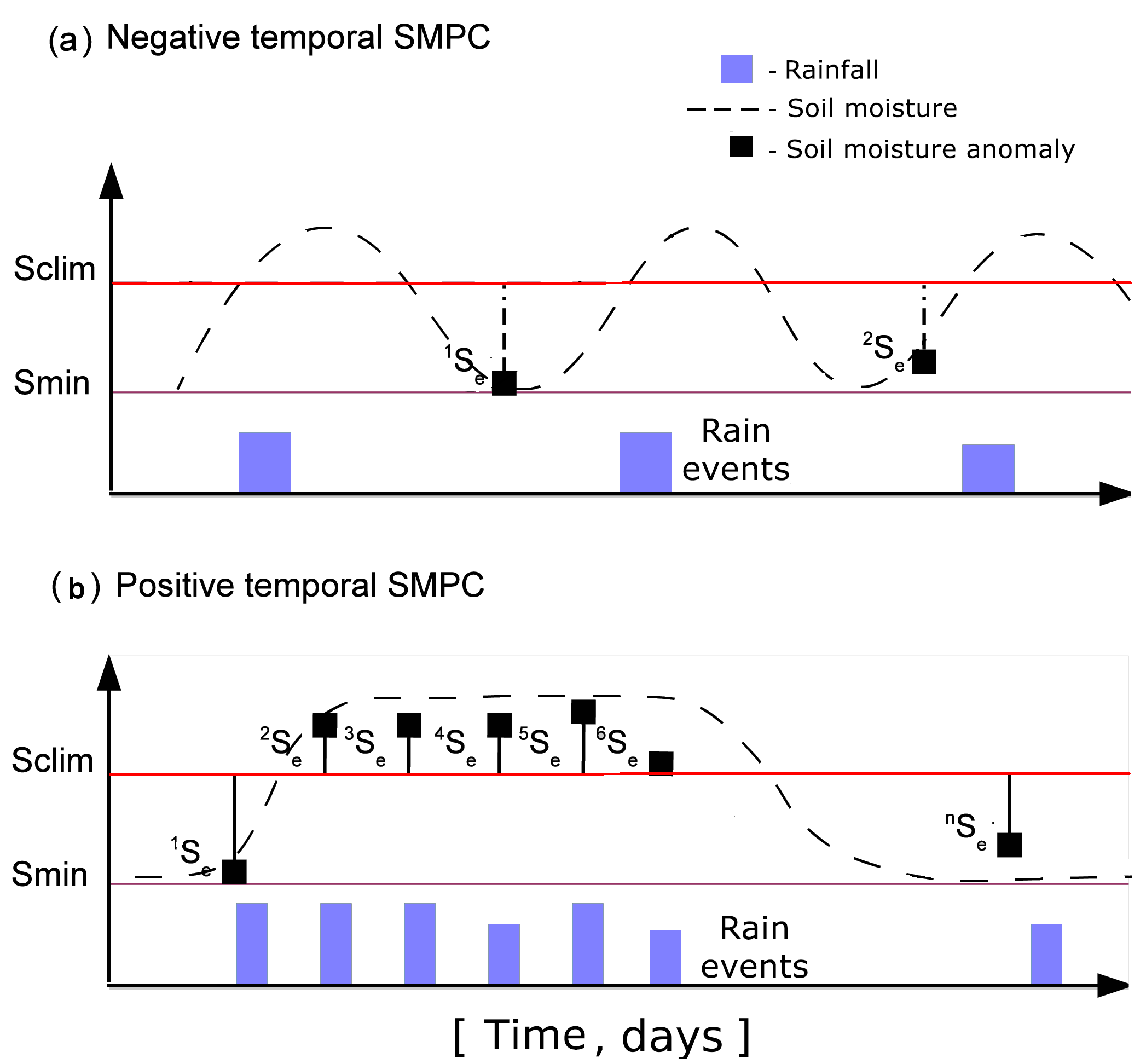 (a) Negative temporal SMPC

- Rainfall
- Soil moisture
- Soil moisture anomaly

Sclim
Smin
$^1S_e$
$^2S_e$
Rain events

(b) Positive temporal SMPC

Sclim
Smin
$^1S_e$
$^2S_e$
$^3S_e$
$^4S_e$
$^5S_e$
$^6S_e$
$^nS_e$
Rain events

[ Time, days ]